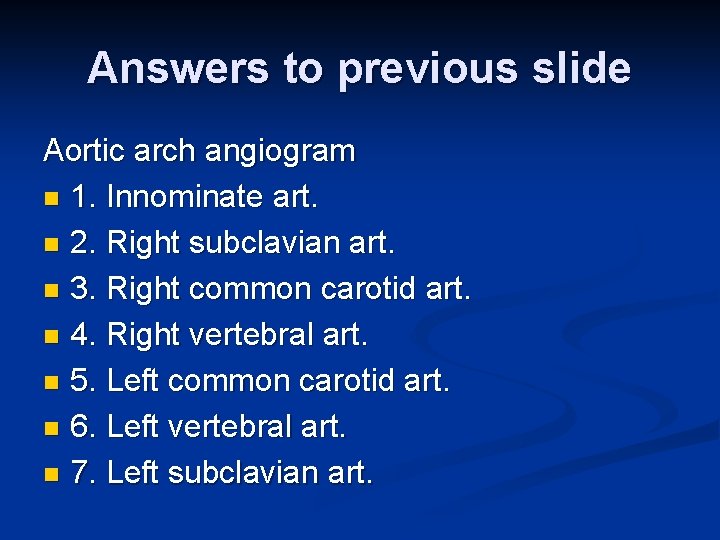 Answers to previous slide

Aortic arch angiogram
- 1. Innominate art.
- 2. Right subclavian art.
- 3. Right common carotid art.
- 4. Right vertebral art.
- 5. Left common carotid art.
- 6. Left vertebral art.
- 7. Left subclavian art.